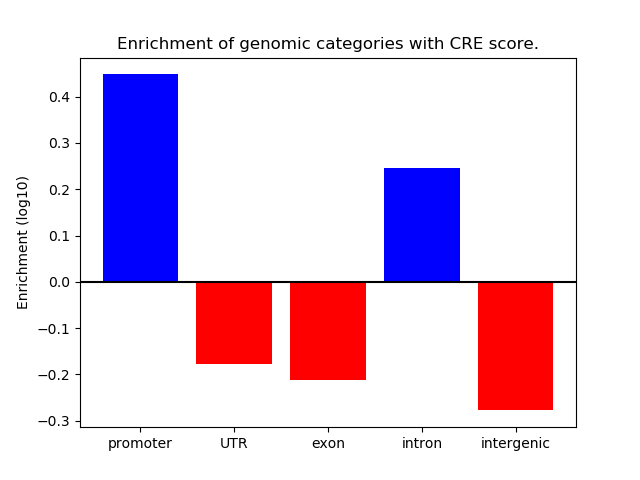 Enrichment of genomic categories with CRE score.

Enrichment (log10)

0.4
0.3
0.2
0.1
0.0
−0.1
−0.2
−0.3

promoter
UTR
exon
intron
intergenic